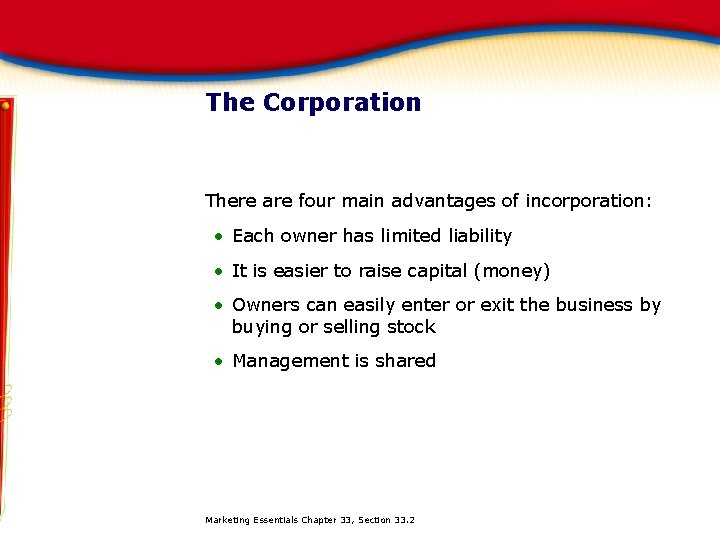 The Corporation

There are four main advantages of incorporation:

• Each owner has limited liability
• It is easier to raise capital (money)
• Owners can easily enter or exit the business by buying or selling stock
• Management is shared

Marketing Essentials Chapter 33, Section 33.2